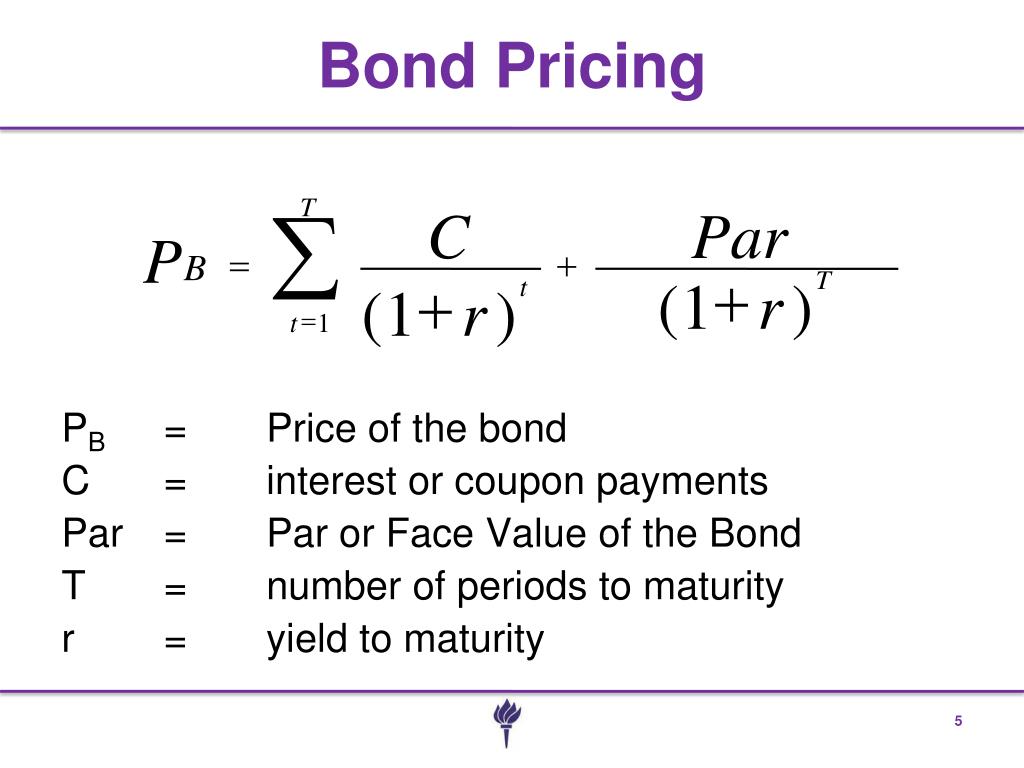 Bond Pricing

$P_B = \sum_{t=1}^{T} \frac{C}{(1+r)^t} + \frac{Par}{(1+r)^T}$

$P_B$ = Price of the bond
C = interest or coupon payments
Par = Par or Face Value of the Bond
T = number of periods to maturity
r = yield to maturity

5